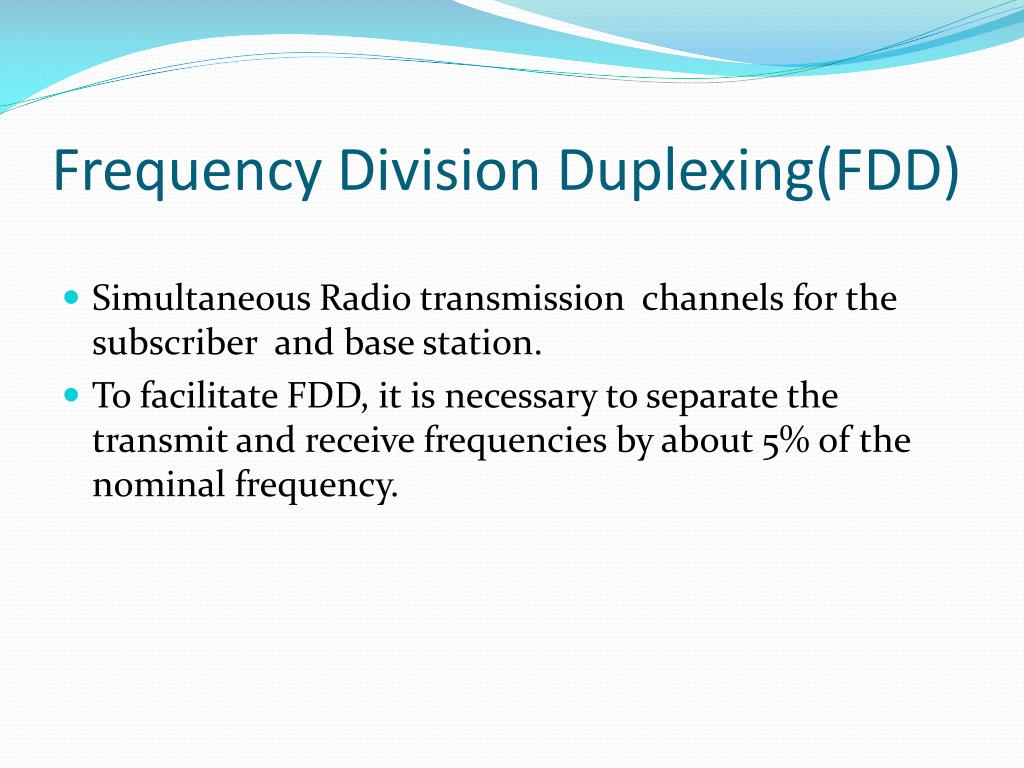 Frequency Division Duplexing(FDD)

- Simultaneous Radio transmission channels for the subscriber and base station.
- To facilitate FDD, it is necessary to separate the transmit and receive frequencies by about 5% of the nominal frequency.